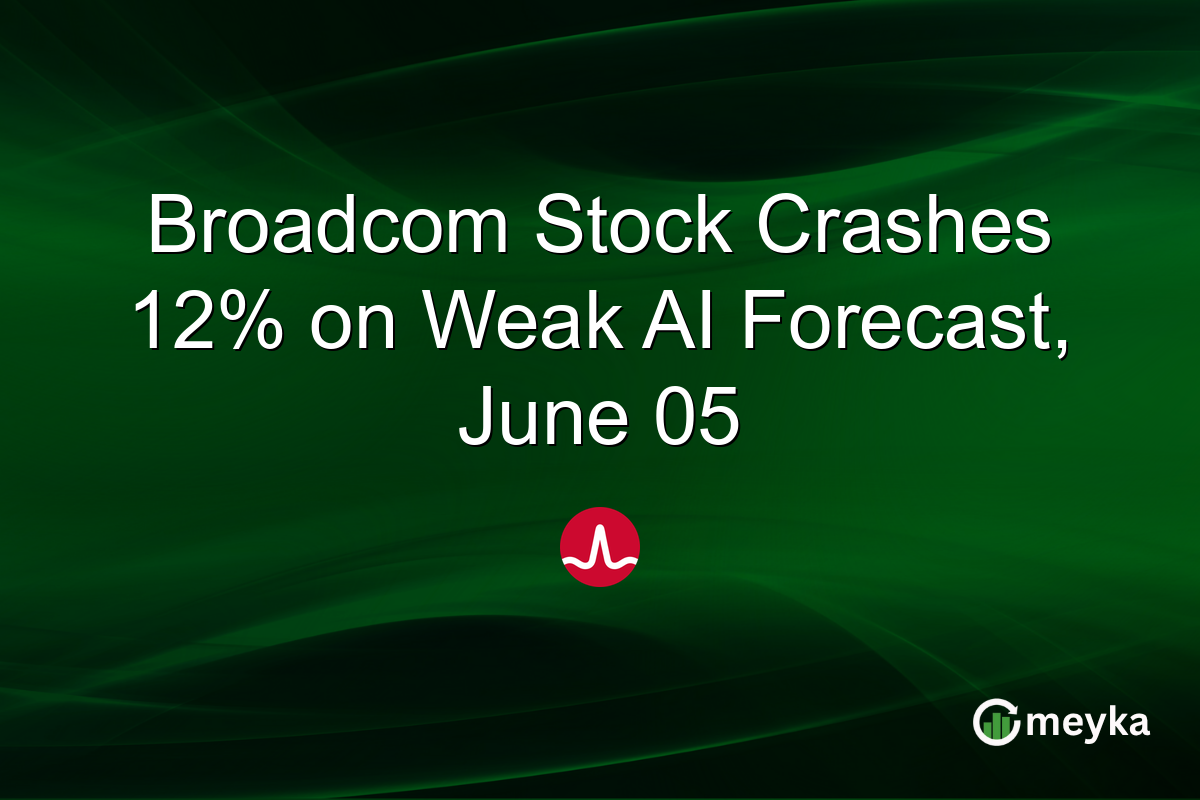 Broadcom Stock Crashes 12% on Weak AI Forecast, June 05

meyka